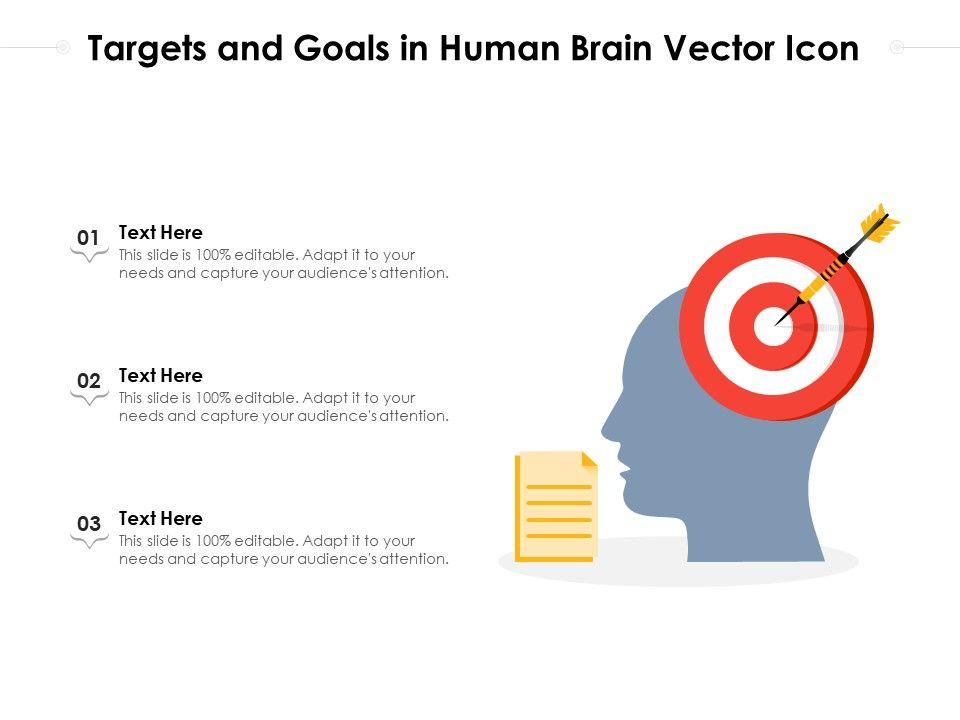 Targets and Goals in Human Brain Vector Icon

01
Text Here
This slide is 100% editable. Adapt it to your needs and capture your audience's attention.

02
Text Here
This slide is 100% editable. Adapt it to your needs and capture your audience's attention.

03
Text Here
This slide is 100% editable. Adapt it to your needs and capture your audience's attention.